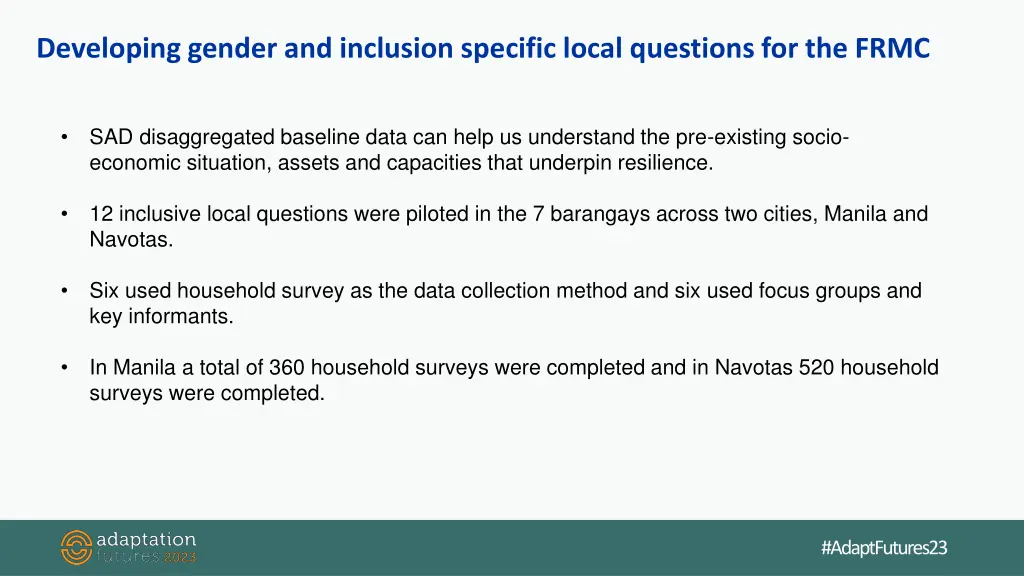 Developing gender and inclusion specific local questions for the FRMC

• SAD disaggregated baseline data can help us understand the pre-existing socio-economic situation, assets and capacities that underpin resilience.

• 12 inclusive local questions were piloted in the 7 barangays across two cities, Manila and Navotas.

• Six used household survey as the data collection method and six used focus groups and key informants.

• In Manila a total of 360 household surveys were completed and in Navotas 520 household surveys were completed.

adaptation futures 2023

#AdaptFutures23